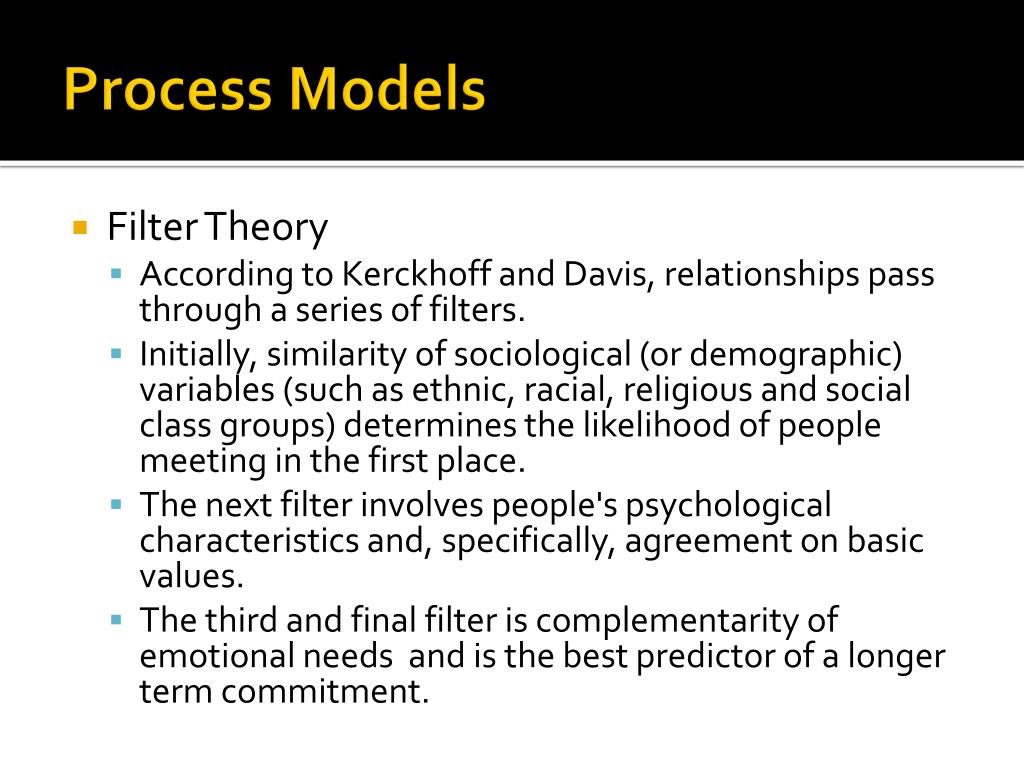 Process Models

Filter Theory

According to Kerckhoff and Davis, relationships pass through a series of filters.

Initially, similarity of sociological (or demographic) variables (such as ethnic, racial, religious and social class groups) determines the likelihood of people meeting in the first place.

The next filter involves people's psychological characteristics and, specifically, agreement on basic values.

The third and final filter is complementarity of emotional needs and is the best predictor of a longer term commitment.